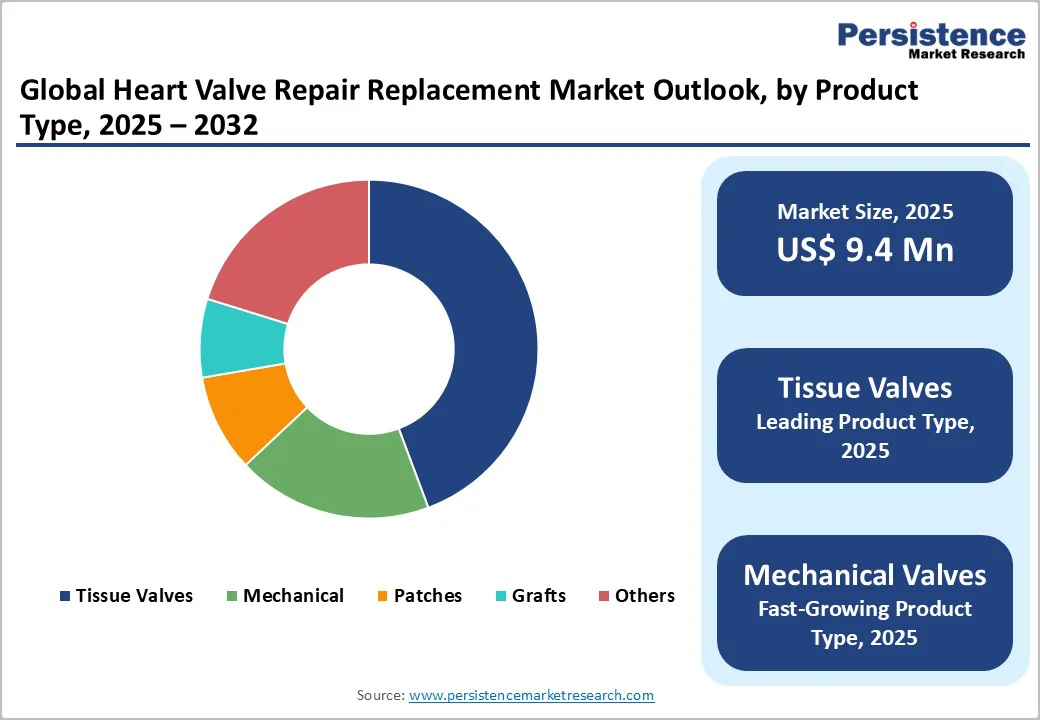 Persistence
Market Research

Global Heart Valve Repair Replacement Market Outlook, by Product Type, 2025 – 2032

Tissue Valves
Mechanical
Patches
Grafts
Others

Market Size, 2025
US$ 9.4 Mn

Tissue Valves
Leading Product Type, 2025

Mechanical Valves
Fast-Growing Product Type, 2025

Source: www.persistencemarketresearch.com